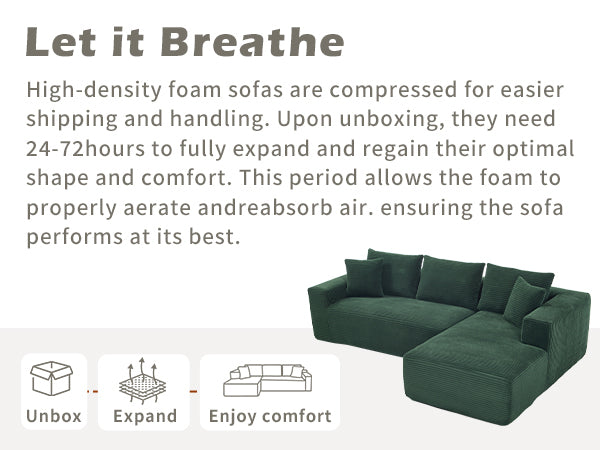 Let it Breathe

High-density foam sofas are compressed for easier shipping and handling. Upon unboxing, they need 24-72hours to fully expand and regain their optimal shape and comfort. This period allows the foam to properly aerate andreabsorb air. ensuring the sofa performs at its best.

Unbox

Expand

Enjoy comfort